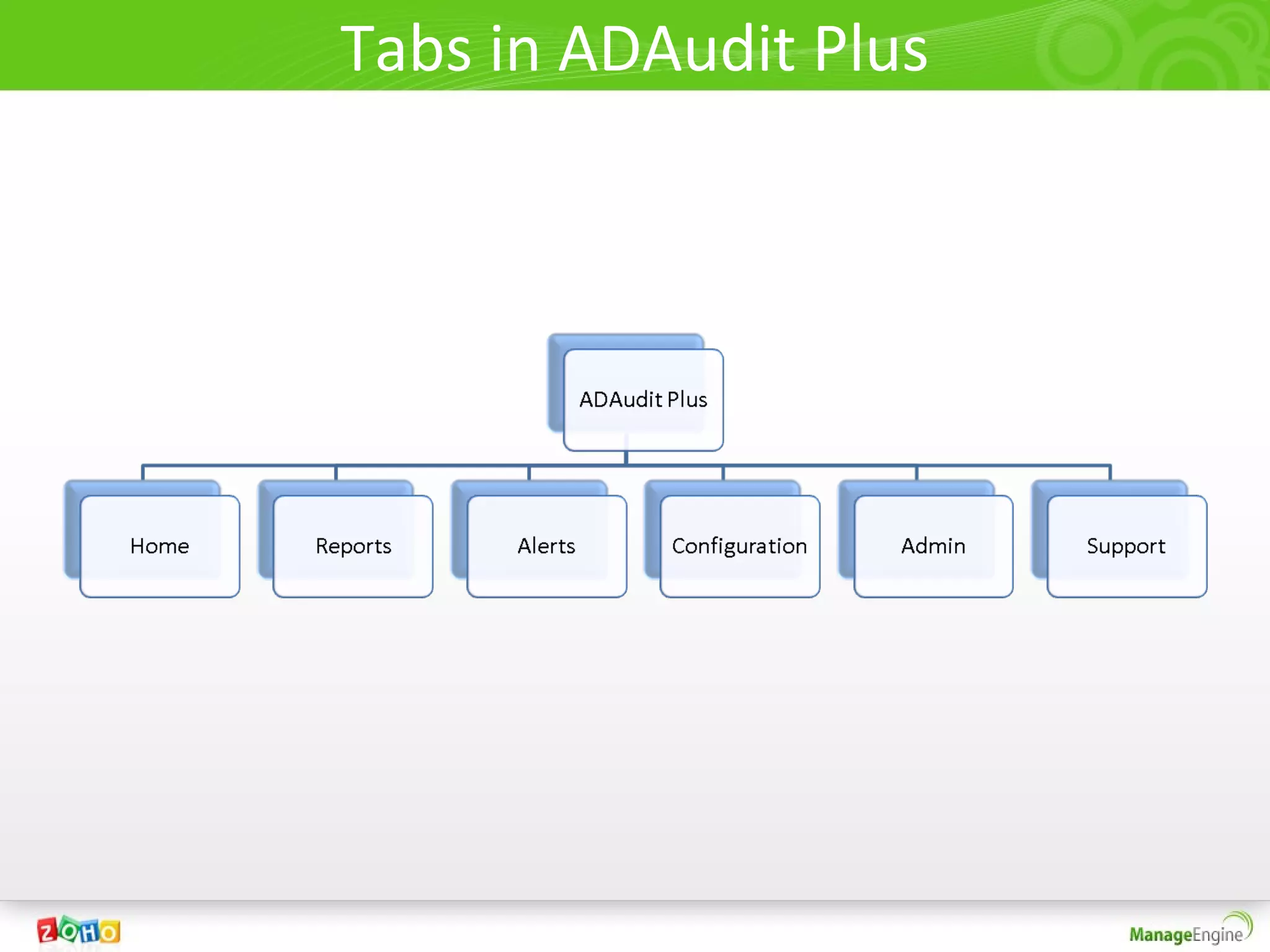 Tabs in ADAudit Plus

ADAudit Plus

Home

Reports

Alerts

Configuration

Admin

Support

ZOHO

ManageEngine